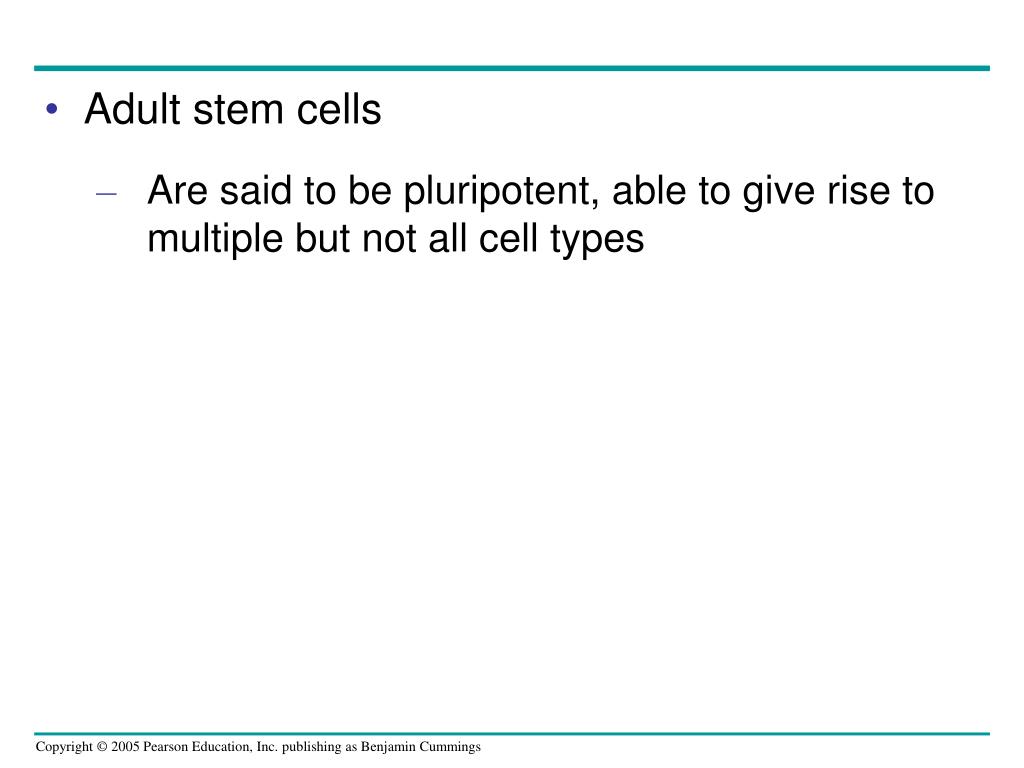 • Adult stem cells

– Are said to be pluripotent, able to give rise to multiple but not all cell types

Copyright © 2005 Pearson Education, Inc. publishing as Benjamin Cummings